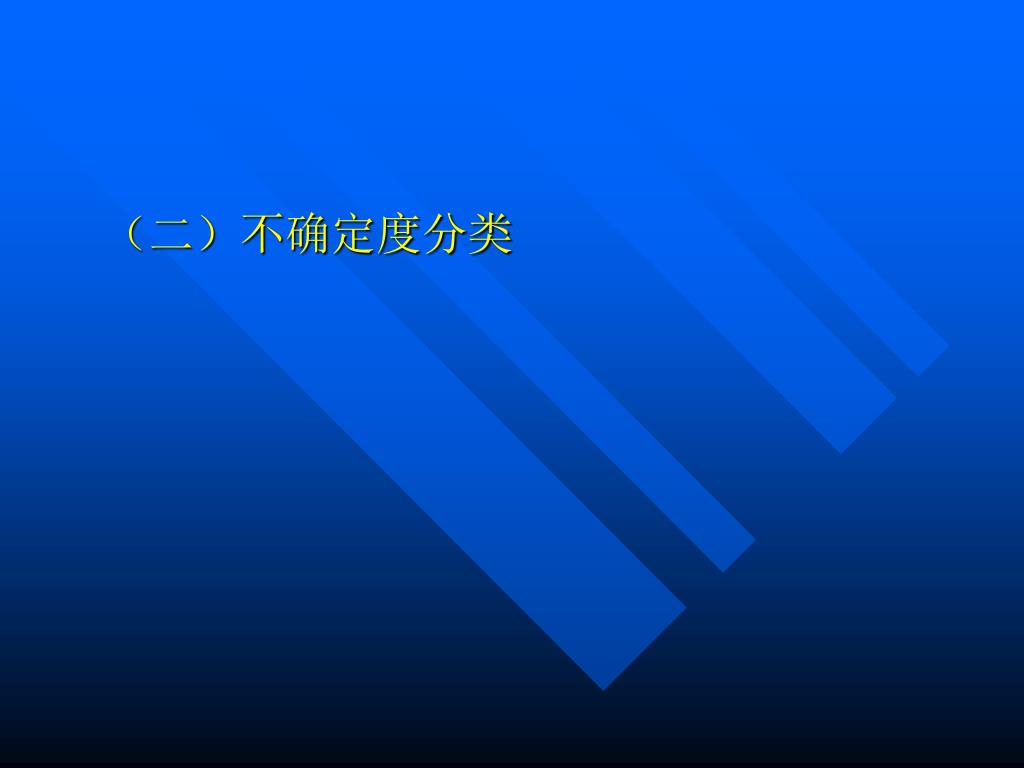 （二）不确定度分类